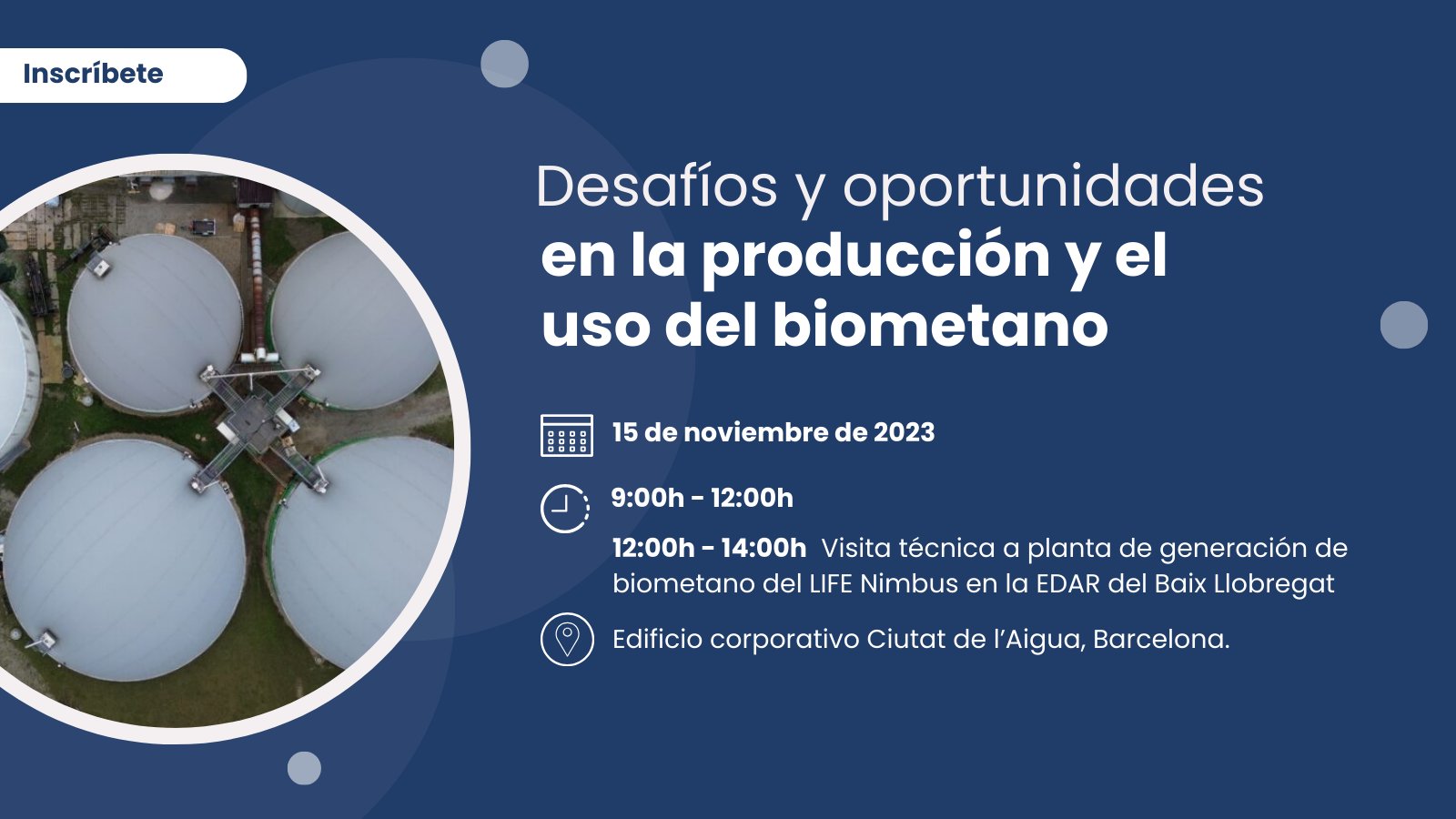 Inscríbete

Desafíos y oportunidades en la producción y el uso del biometano

15 de noviembre de 2023

9:00h - 12:00h

12:00h - 14:00h Visita técnica a planta de generación de biometano del LIFE Nimbus en la EDAR del Baix Llobregat

Edificio corporativo Ciutat de l'Aigua, Barcelona.